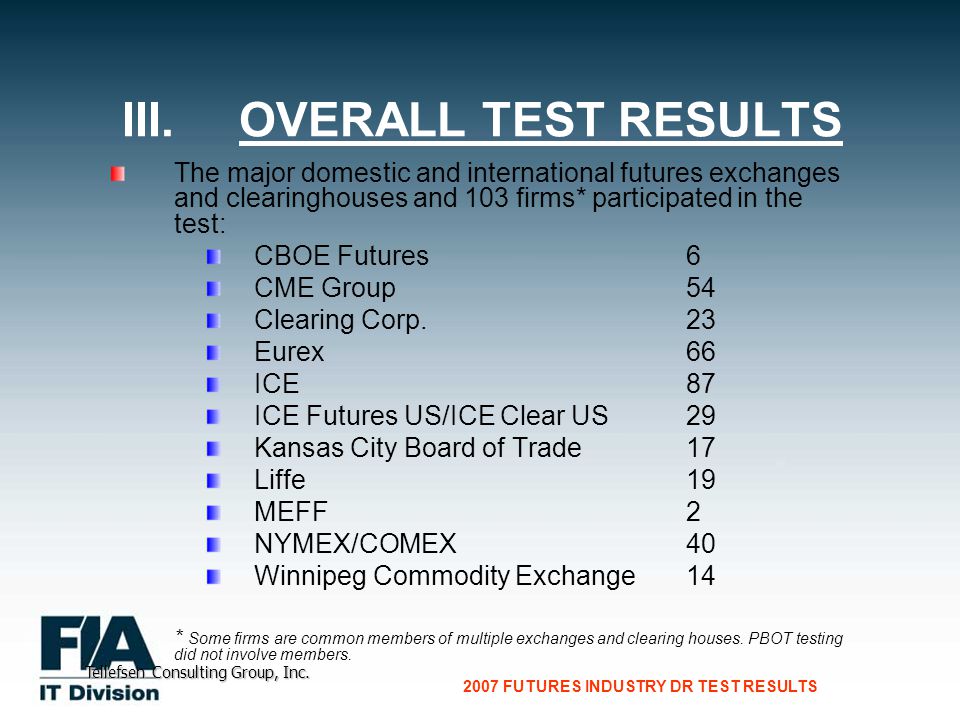 III. OVERALL TEST RESULTS

The major domestic and international futures exchanges and clearinghouses and 103 firms* participated in the test:

CBOE Futures 6
CME Group 54
Clearing Corp. 23
Eurex 66
ICE 87
ICE Futures US/ICE Clear US 29
Kansas City Board of Trade 17
Liffe 19
MEFF 2
NYMEX/COMEX 40
Winnipeg Commodity Exchange 14

* Some firms are common members of multiple exchanges and clearing houses. PBOT testing did not involve members.

FIA
Tellefsen Consulting Group, Inc.
IT Division

2007 FUTURES INDUSTRY DR TEST RESULTS